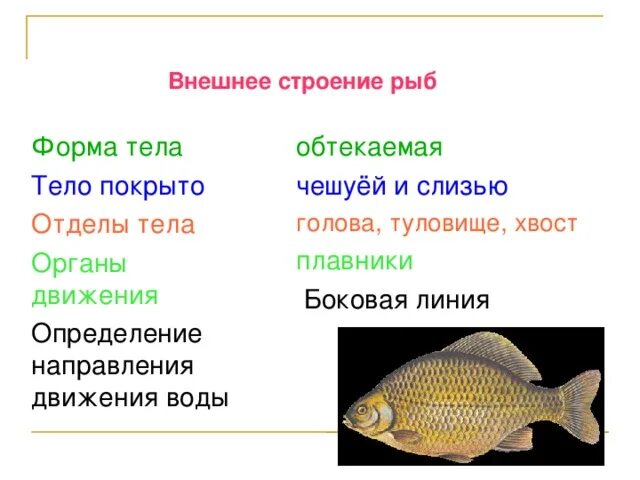 Внешнее строение рыб

Форма тела

Тело покрыто

Отделы тела

Органы движения

Определение направления движения воды

обтекаемая

чешуёй и слизью

голова, туловище, хвост

плавники

Боковая линия